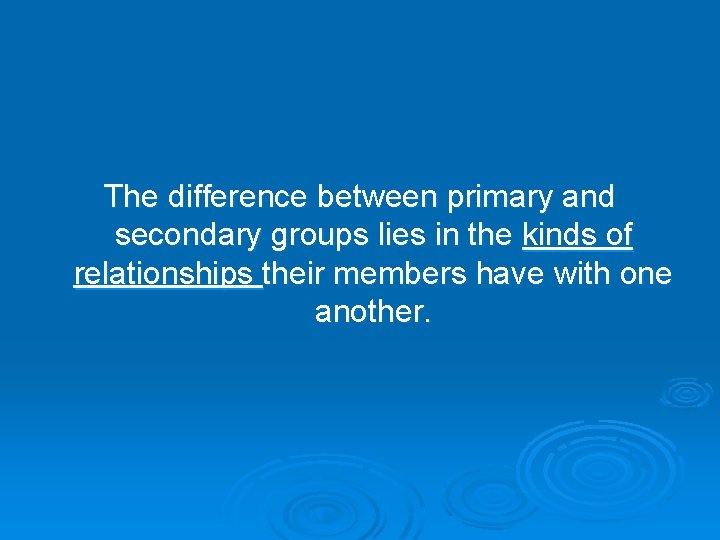 The difference between primary and secondary groups lies in the kinds of relationships their members have with one another.